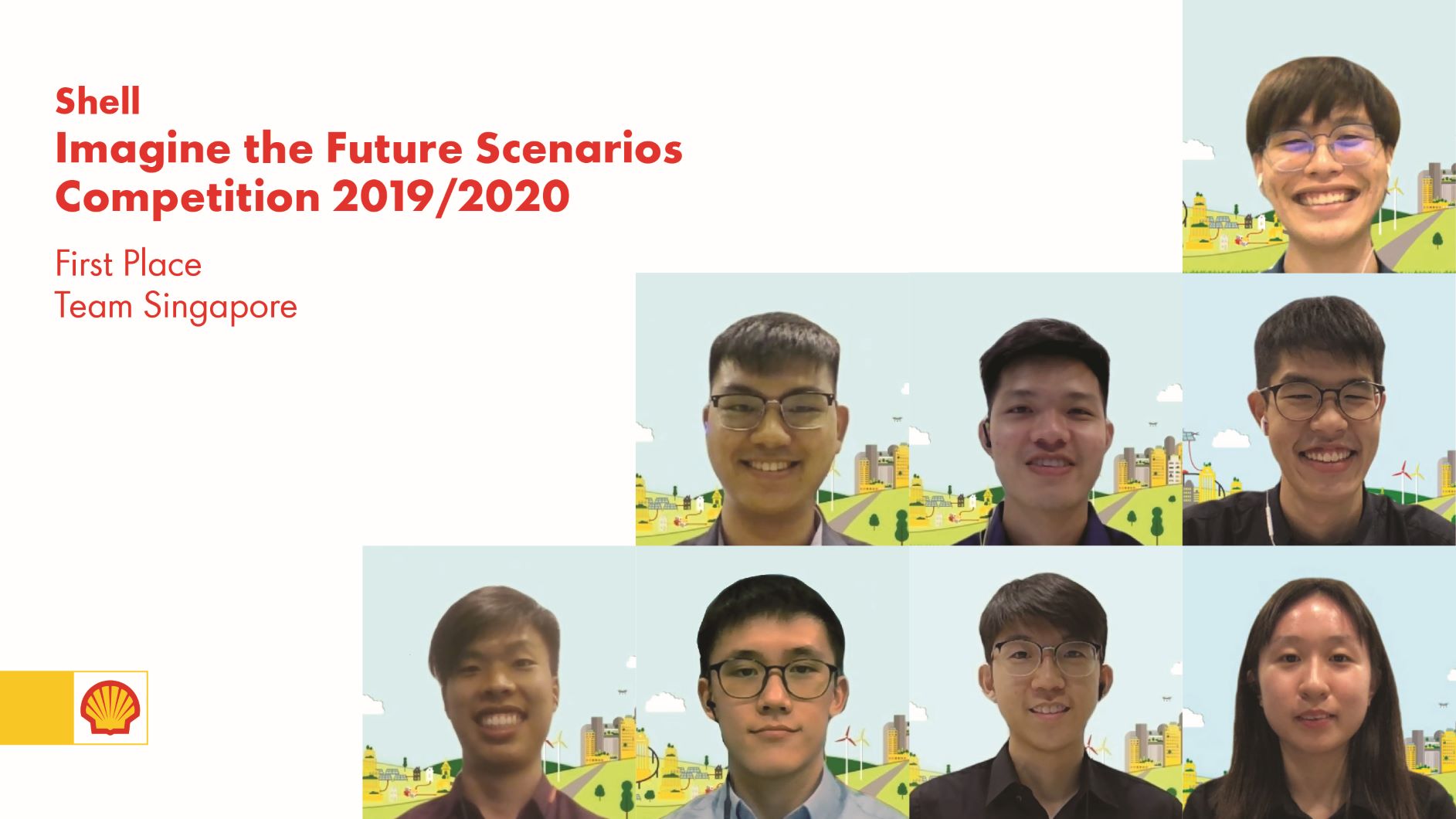 Shell
Imagine the Future Scenarios Competition 2019/2020

First Place
Team Singapore